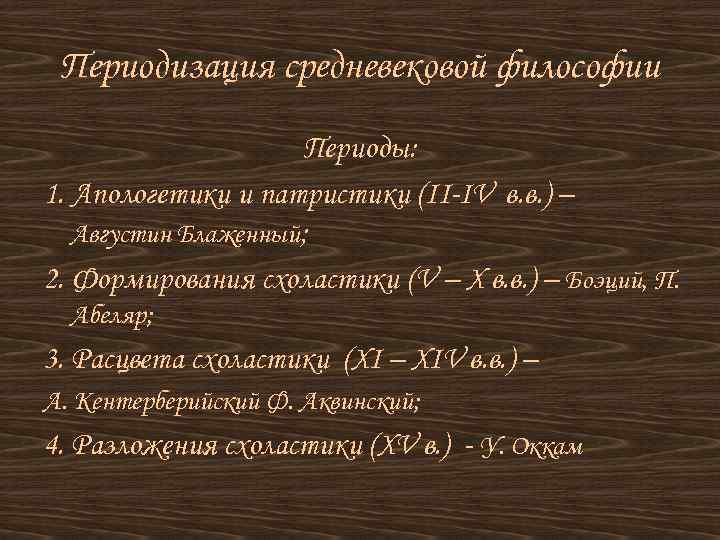 Периодизация средневековой философии

Периоды:

1. Апологетики и патристики (II-IV в.в.) – Августин Блаженный;

2. Формирования схоластики (V – X в.в.) – Боэций, П. Абеляр;

3. Расцвета схоластики (XI – XIV в.в.) – А. Кентерберийский Ф. Аквинский;

4. Разложения схоластики (XV в.) - У. Оккам